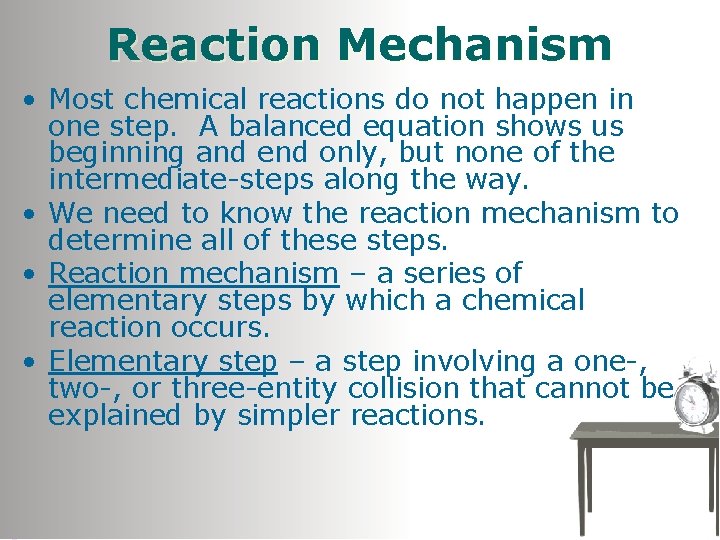 Reaction Mechanism

• Most chemical reactions do not happen in one step. A balanced equation shows us beginning and end only, but none of the intermediate-steps along the way.

• We need to know the reaction mechanism to determine all of these steps.

• Reaction mechanism – a series of elementary steps by which a chemical reaction occurs.

• Elementary step – a step involving a one-, two-, or three-entity collision that cannot be explained by simpler reactions.